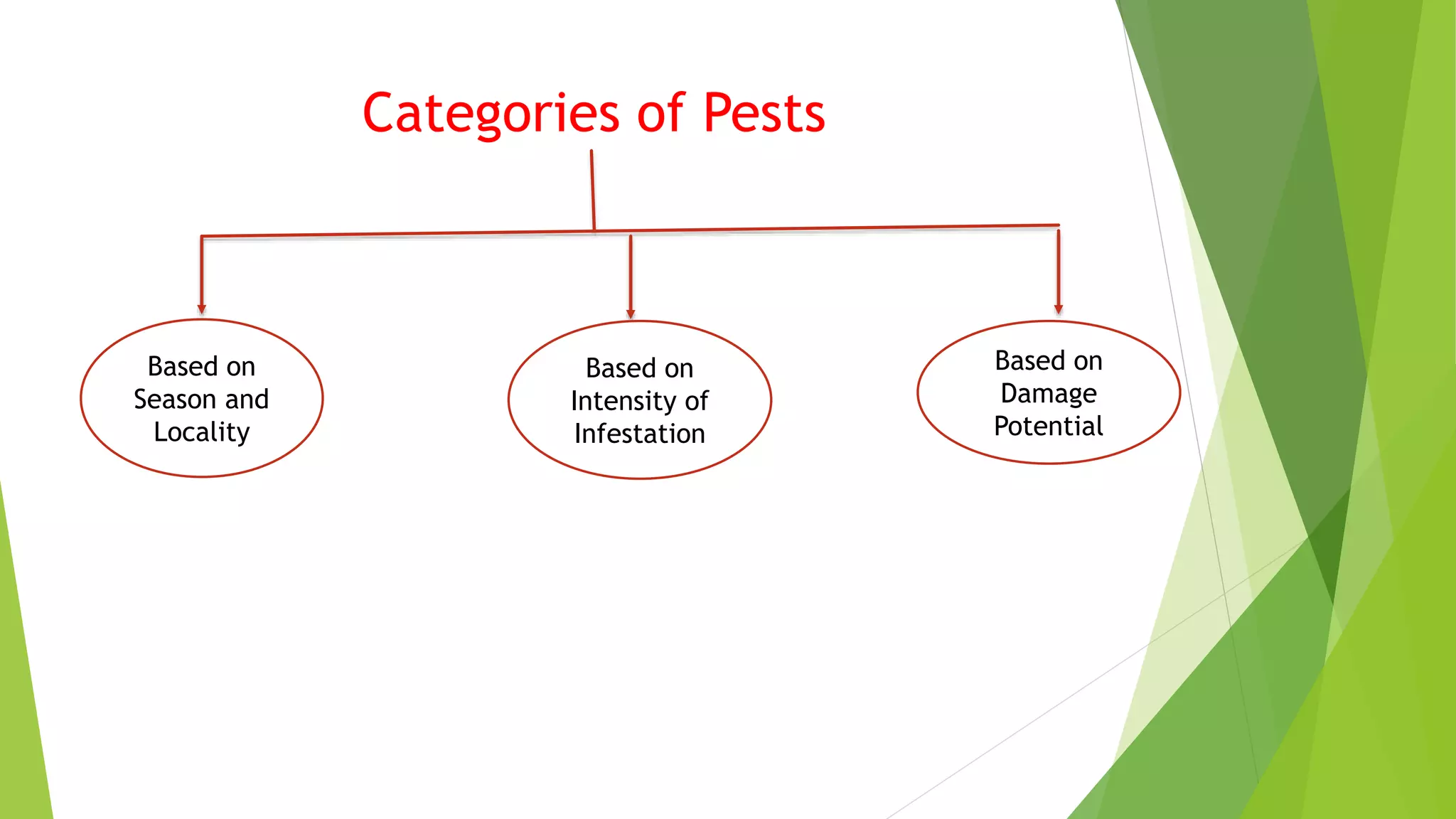 Categories of Pests

Based on Season and Locality

Based on Intensity of Infestation

Based on Damage Potential